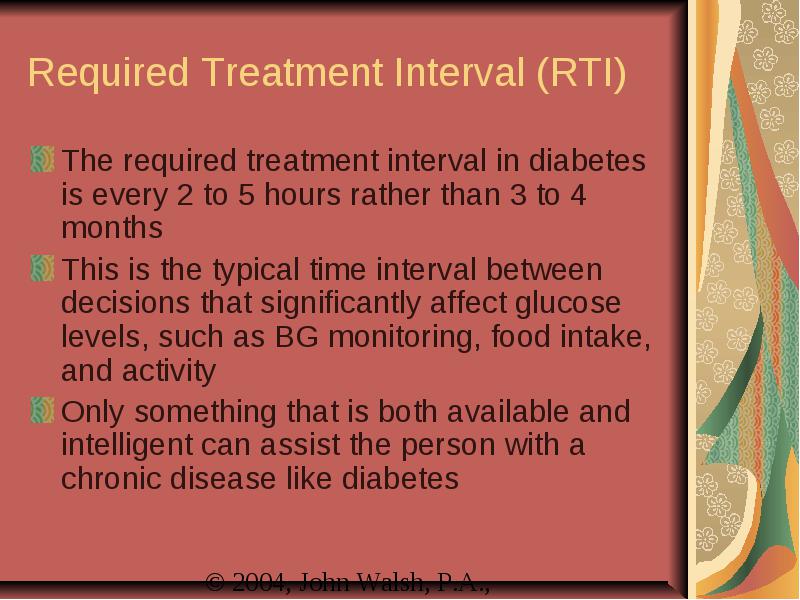 Required Treatment Interval (RTI)

The required treatment interval in diabetes is every 2 to 5 hours rather than 3 to 4 months

This is the typical time interval between decisions that significantly affect glucose levels, such as BG monitoring, food intake, and activity

Only something that is both available and intelligent can assist the person with a chronic disease like diabetes

© 2004, John Walsh, P.A.,